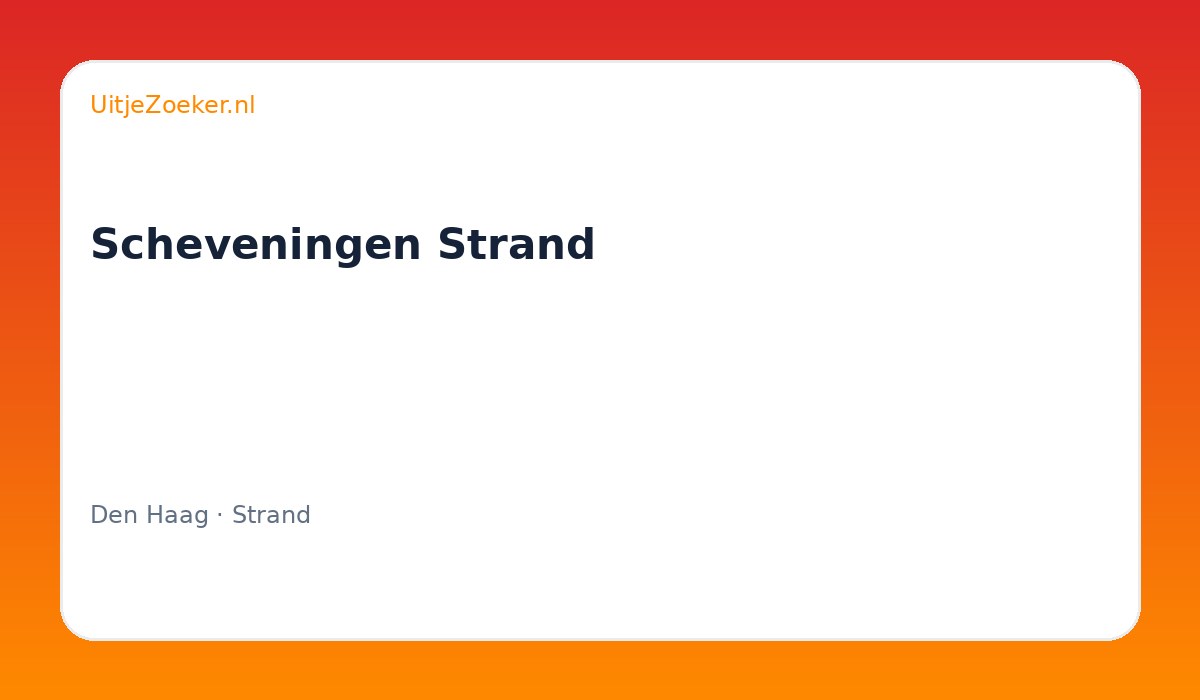 UitjeZoeker.nl

Scheveningen Strand

Den Haag · Strand